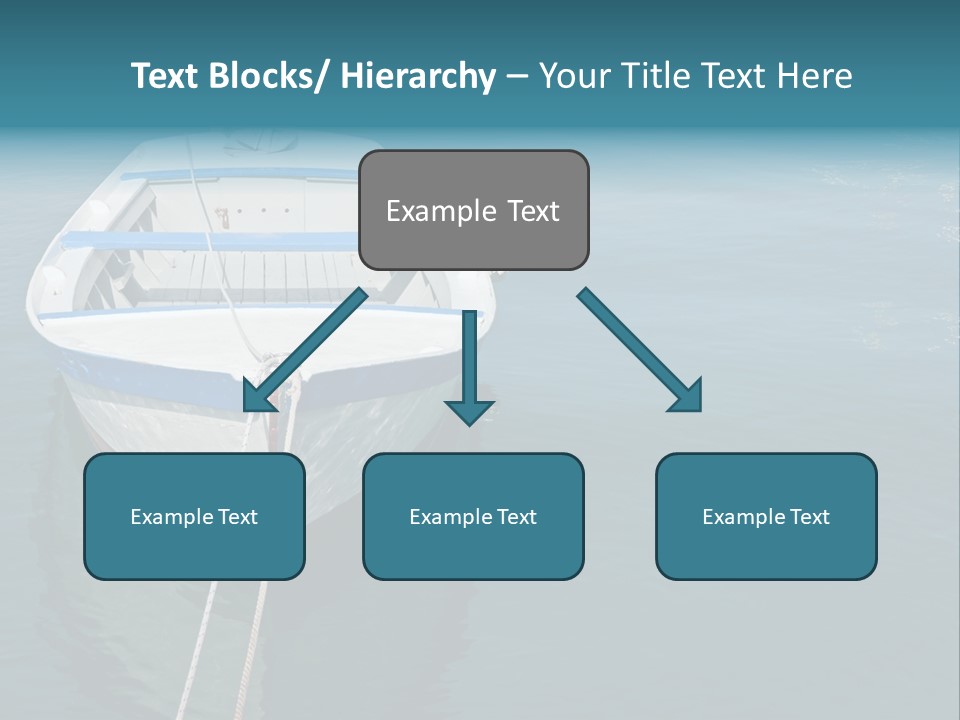 Text Blocks/ Hierarchy – Your Title Text Here

Example Text

Example Text

Example Text

Example Text